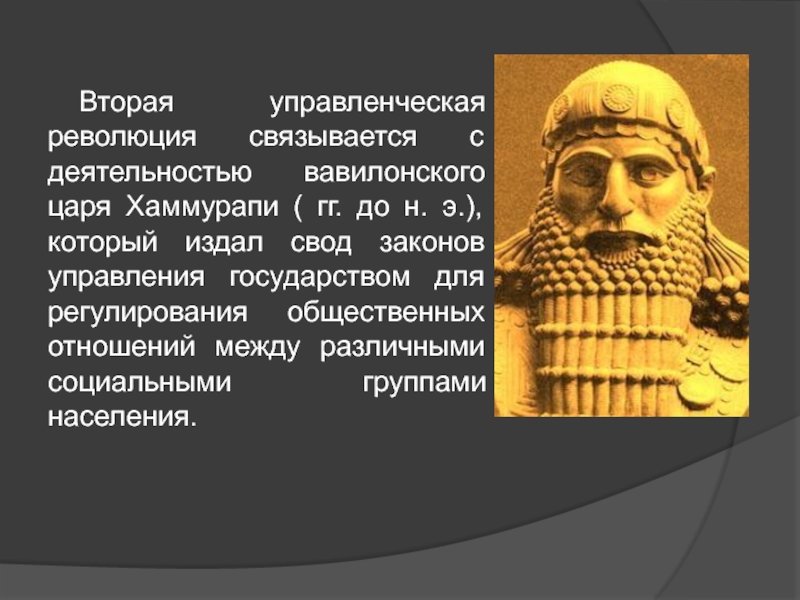 Вторая управленческая революция связывается с деятельностью вавилонского царя Хаммурапи ( гг. до н. э.), который издал свод законов управления государством для регулирования общественных отношений между различными социальными группами населения.